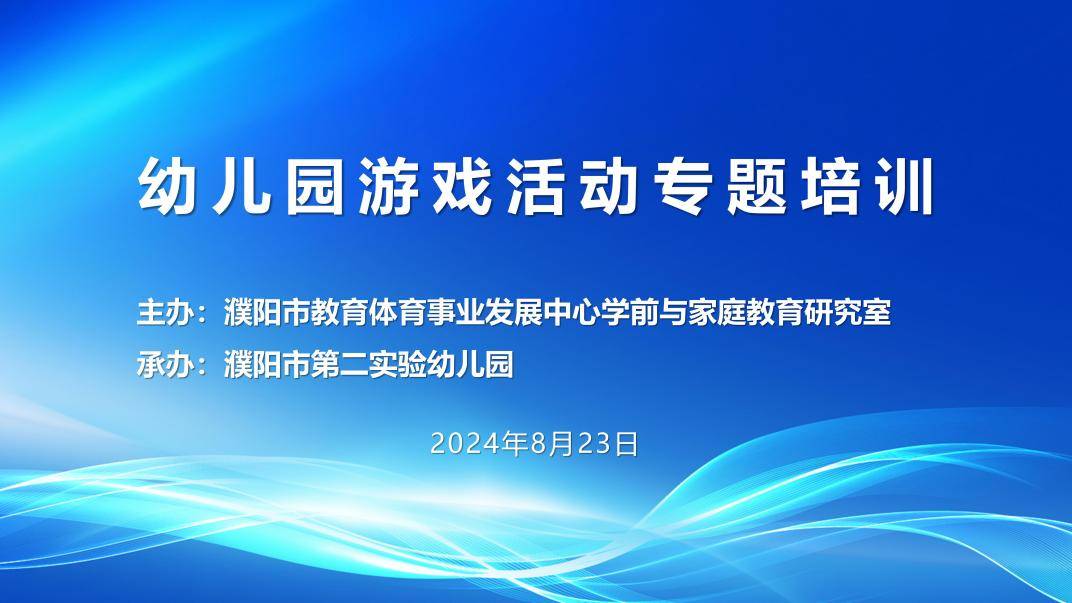 幼儿园游戏活动专题培训

主办：濮阳市教育体育事业发展中心学前与家庭教育研究室

承办：濮阳市第二实验幼儿园

2024年8月23日